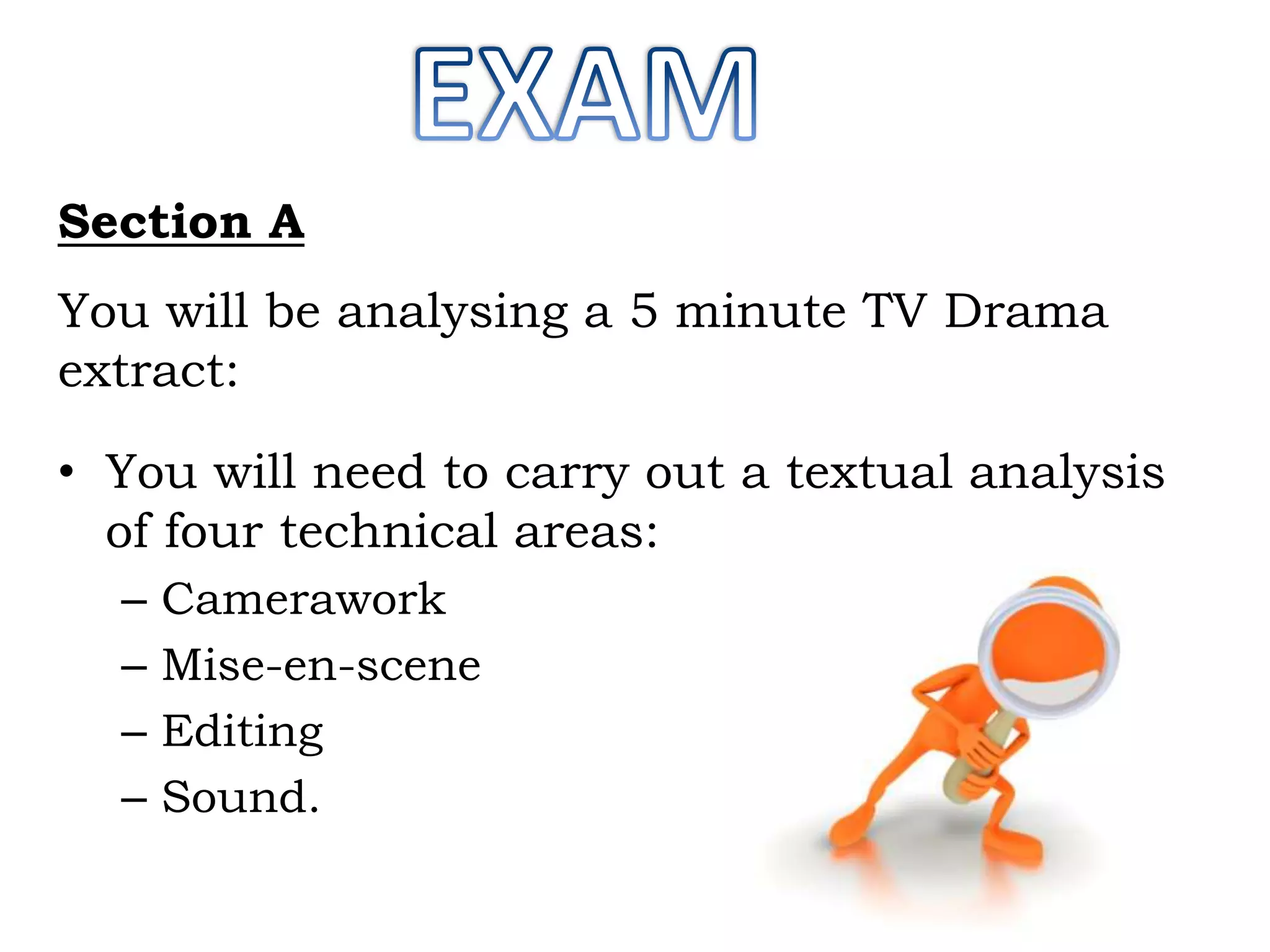 EXAM

Section A

You will be analysing a 5 minute TV Drama extract:

• You will need to carry out a textual analysis of four technical areas:
  – Camerawork
  – Mise-en-scene
  – Editing
  – Sound.